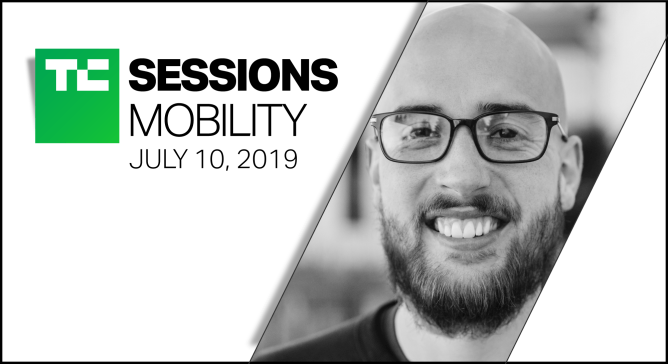 TC SESSIONS
MOBILITY
JULY 10, 2019